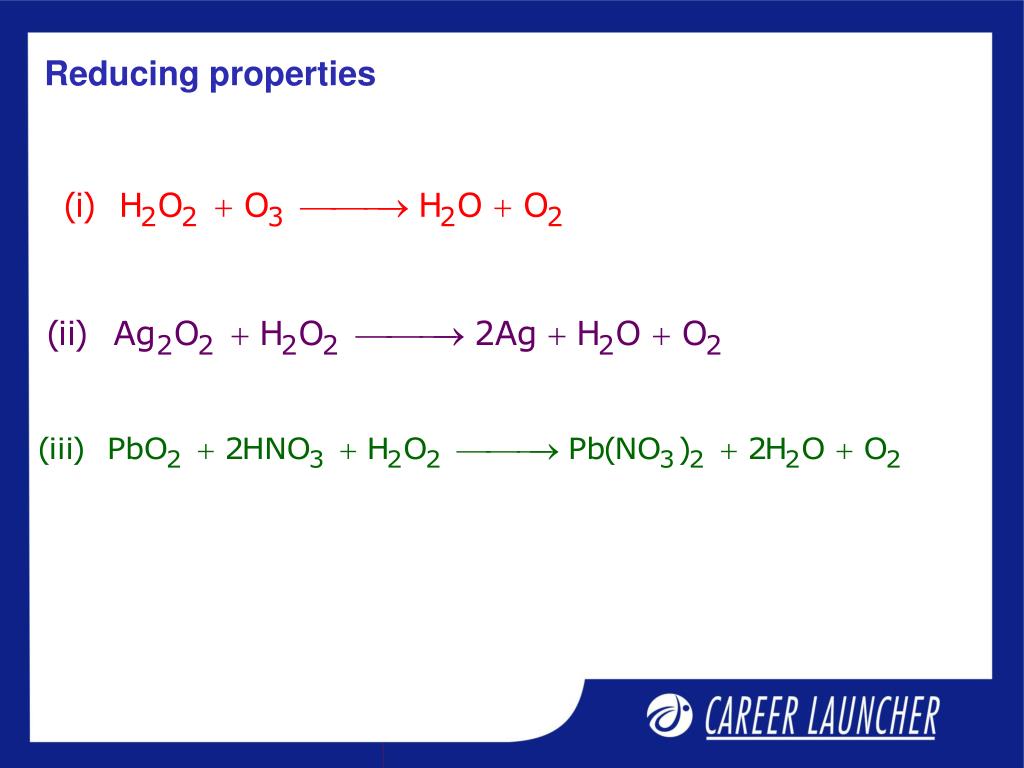 Reducing properties

(i) $H_2O_2 + O_3 \longrightarrow H_2O + O_2$

(ii) $Ag_2O_2 + H_2O_2 \longrightarrow 2Ag + H_2O + O_2$

(iii) $PbO_2 + 2HNO_3 + H_2O_2 \longrightarrow Pb(NO_3)_2 + 2H_2O + O_2$

CAREER LAUNCHER